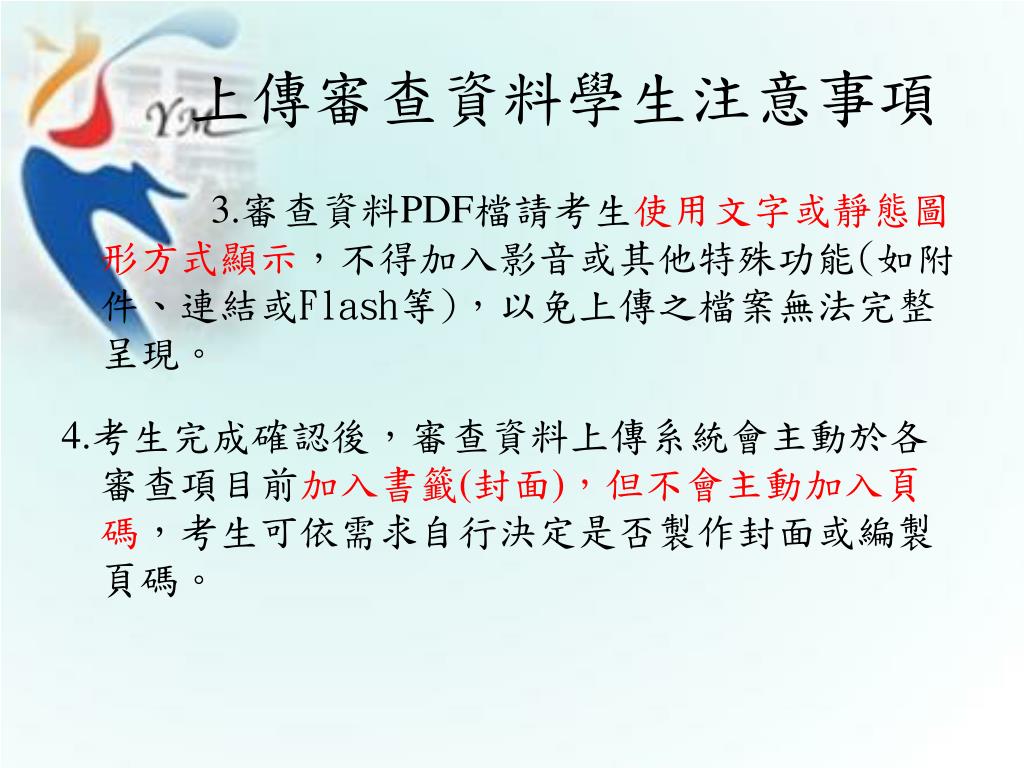 YM

上傳審查資料學生注意事項

3.審查資料PDF檔請考生使用文字或靜態圖形方式顯示，不得加入影音或其他特殊功能(如附件、連結或Flash等)，以免上傳之檔案無法完整呈現。

4.考生完成確認後，審查資料上傳系統會主動於各審查項目前加入書籤(封面)，但不會主動加入頁碼，考生可依需求自行決定是否製作封面或編製頁碼。